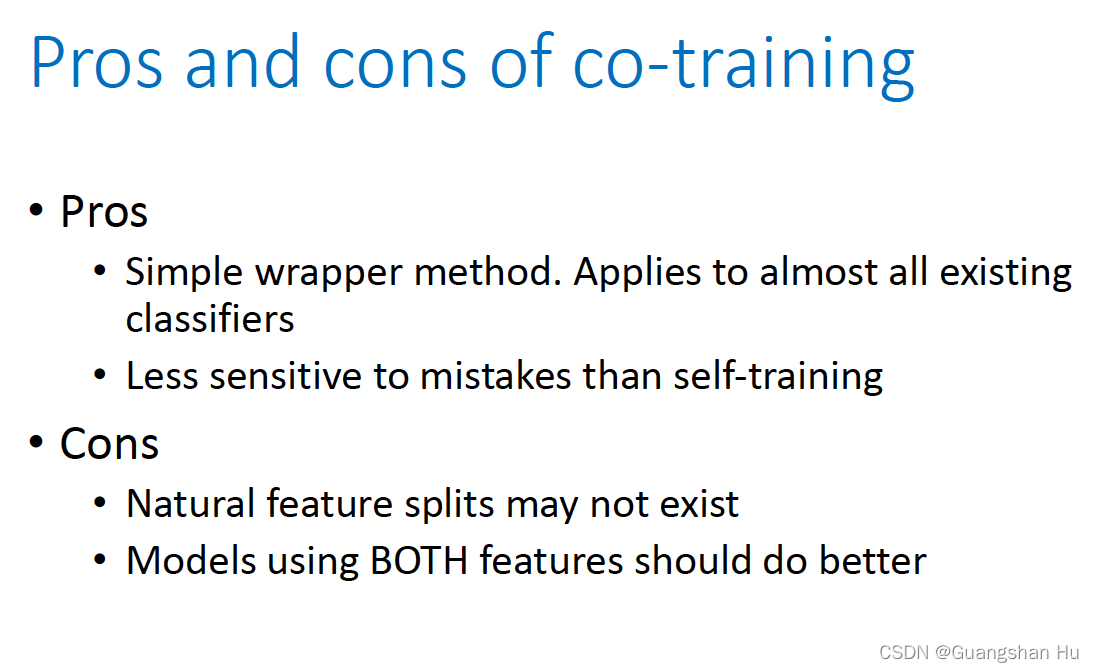 Pros and cons of co-training

• Pros
  • Simple wrapper method. Applies to almost all existing classifiers
  • Less sensitive to mistakes than self-training
• Cons
  • Natural feature splits may not exist
  • Models using BOTH features should do better

CSDN @Guangshan Hu